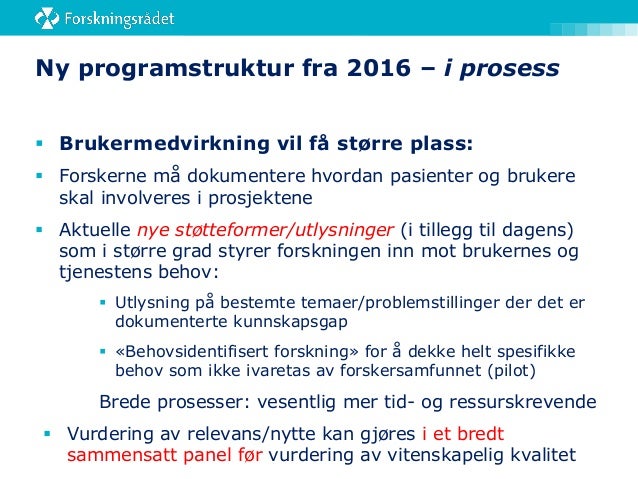 Forskningsrådet

Ny programstruktur fra 2016 – i prosess

▪ Brukermedvirkning vil få større plass:

▪ Forskerne må dokumentere hvordan pasienter og brukere skal involveres i prosjektene

▪ Aktuelle nye støtteformer/utlysninger (i tillegg til dagens) som i større grad styrer forskningen inn mot brukernes og tjenestens behov:

▪ Utlysning på bestemte temaer/problemstillinger der det er dokumenterte kunnskapsgap

▪ «Behovsidentifisert forskning» for å dekke helt spesifikke behov som ikke ivaretas av forskersamfunnet (pilot)

Brede prosesser: vesentlig mer tid- og ressurskrevende

▪ Vurdering av relevans/nytte kan gjøres i et bredt sammensatt panel før vurdering av vitenskapelig kvalitet